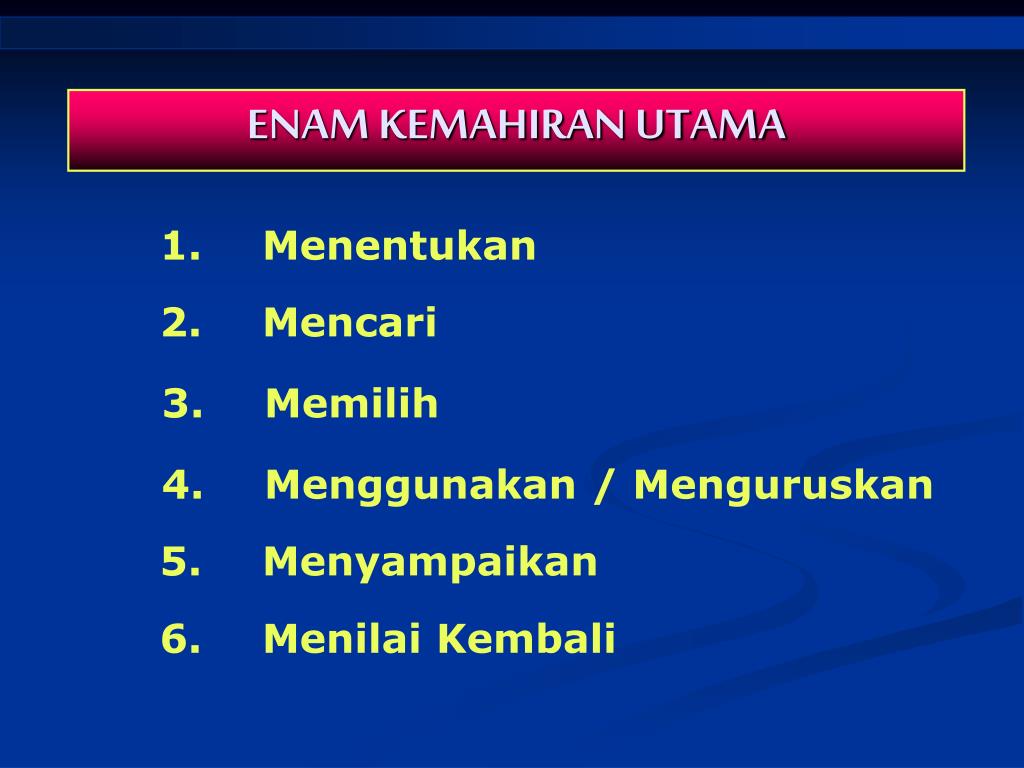 ENAM KEMAHIRAN UTAMA

1. Menentukan
2. Mencari
3. Memilih
4. Menggunakan / Menguruskan
5. Menyampaikan
6. Menilai Kembali